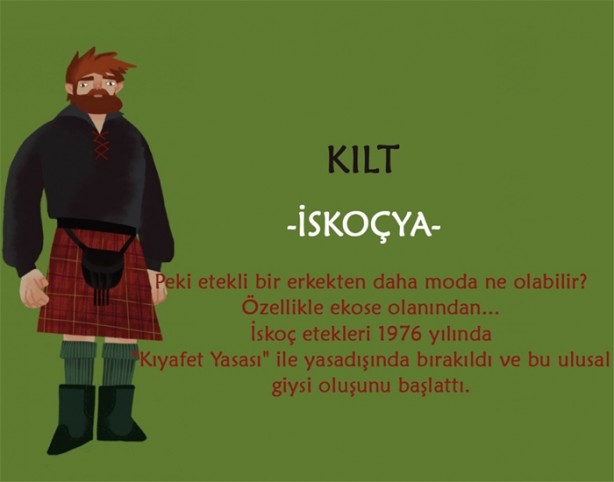 KILT

-İSKOÇYA-

Peki etekli bir erkekten daha moda ne olabilir? Özellikle ekose olanından... İskoç etekleri 1976 yılında "Kıyafet Yasası" ile yasadışında bırakıldı ve bu ulusal giysi oluşunu başlattı.